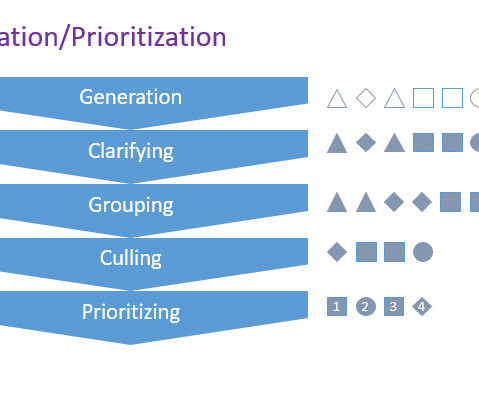 ation/Prioritization

Generation

Clarifying

Grouping

Culling

Prioritizing

1 2 3 4